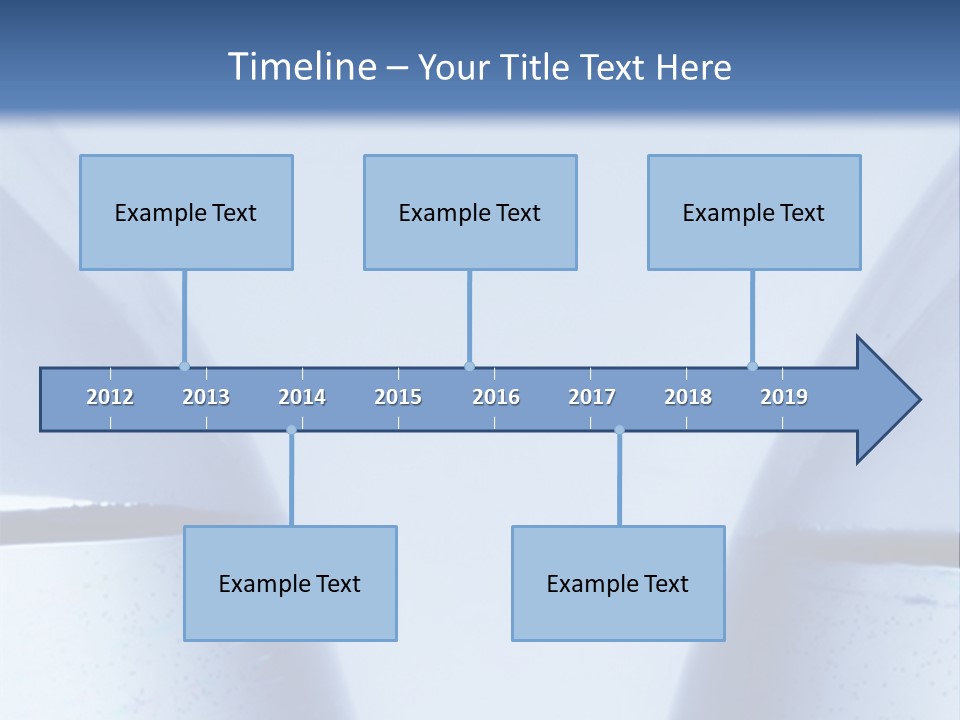 Timeline – Your Title Text Here

Example Text

Example Text

Example Text

2012 2013 2014 2015 2016 2017 2018 2019

Example Text

Example Text